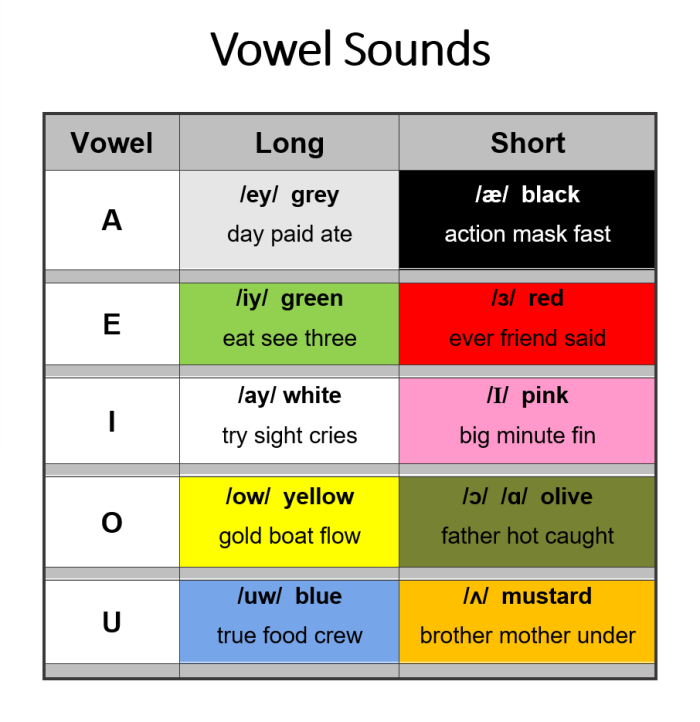 Vowel Sounds

| Vowel | Long | Short |
|---|---|---|
| A | /ey/ grey day paid ate | /æ/ black action mask fast |
| E | /iy/ green eat see three | /ɜ/ red ever friend said |
| I | /ay/ white try sight cries | /ɪ/ pink big minute fin |
| O | /ow/ yellow gold boat flow | /ɔ/ /ɑ/ olive father hot caught |
| U | /uw/ blue true food crew | /ʌ/ mustard brother mother under |